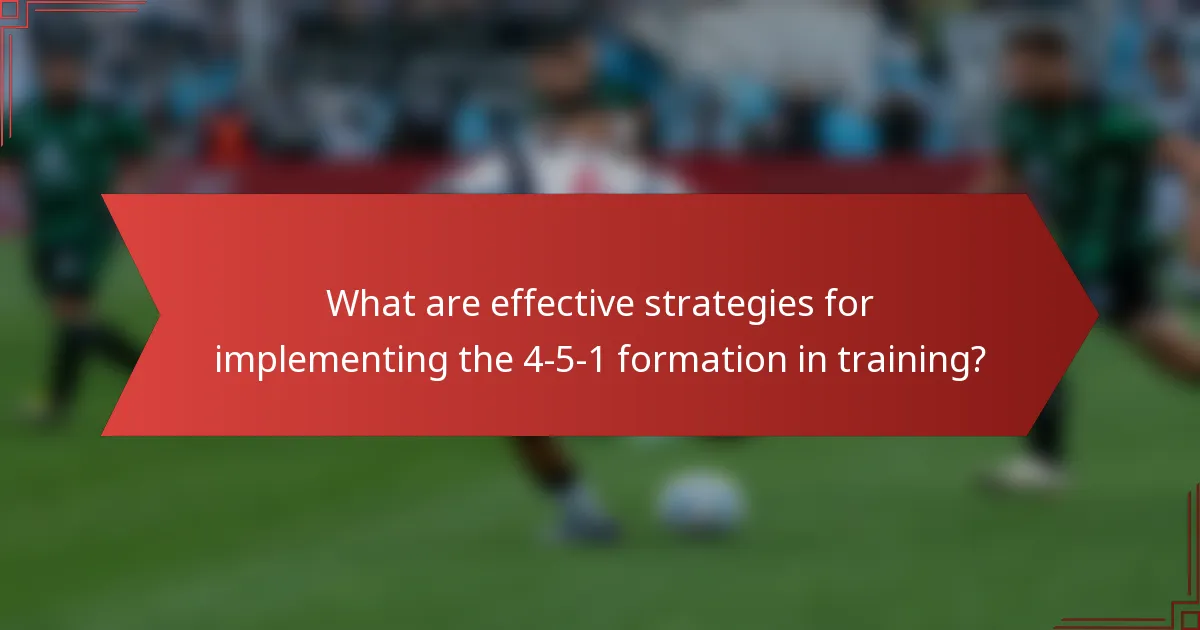 What are effective strategies for implementing the 4-5-1 formation in training?